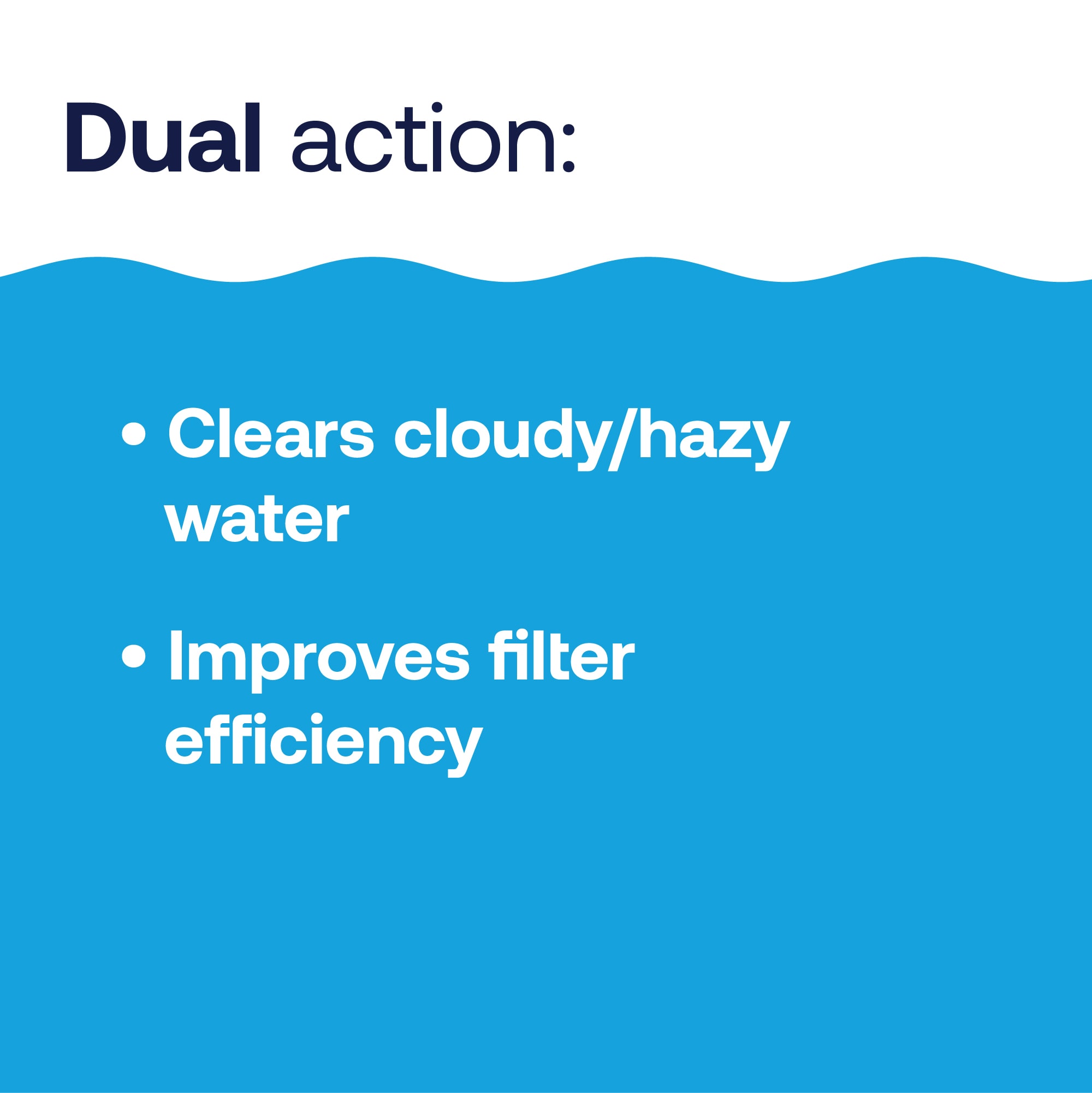 Dual action:

• Clears cloudy/hazy water

• Improves filter efficiency